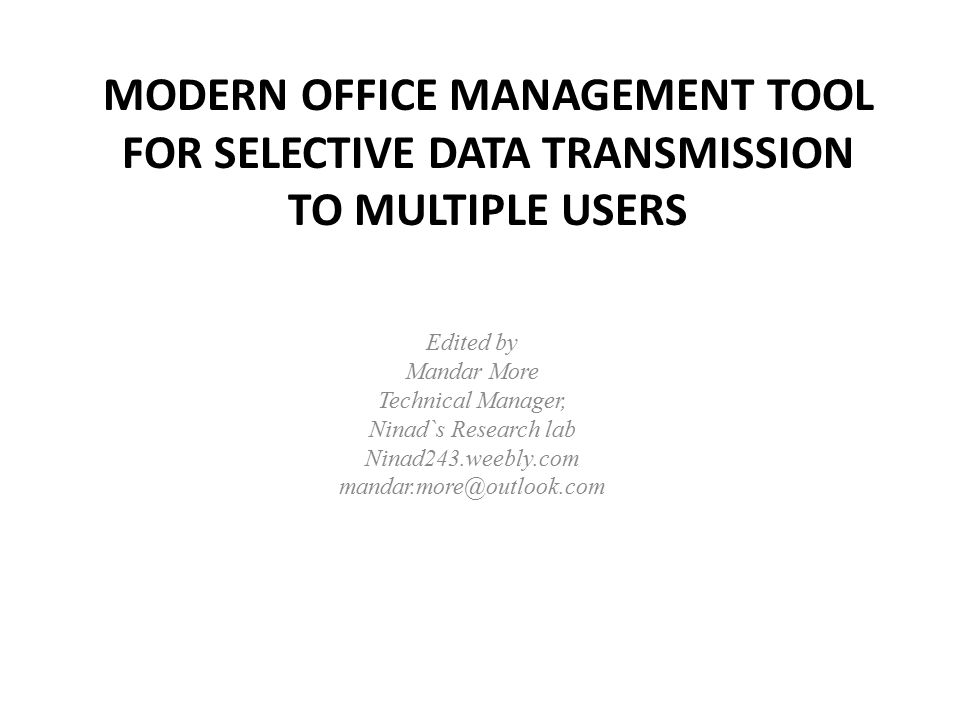 MODERN OFFICE MANAGEMENT TOOL FOR SELECTIVE DATA TRANSMISSION TO MULTIPLE USERS

Edited by
Mandar More
Technical Manager,
Ninad`s Research lab
Ninad243.weebly.com
mandar.more@outlook.com